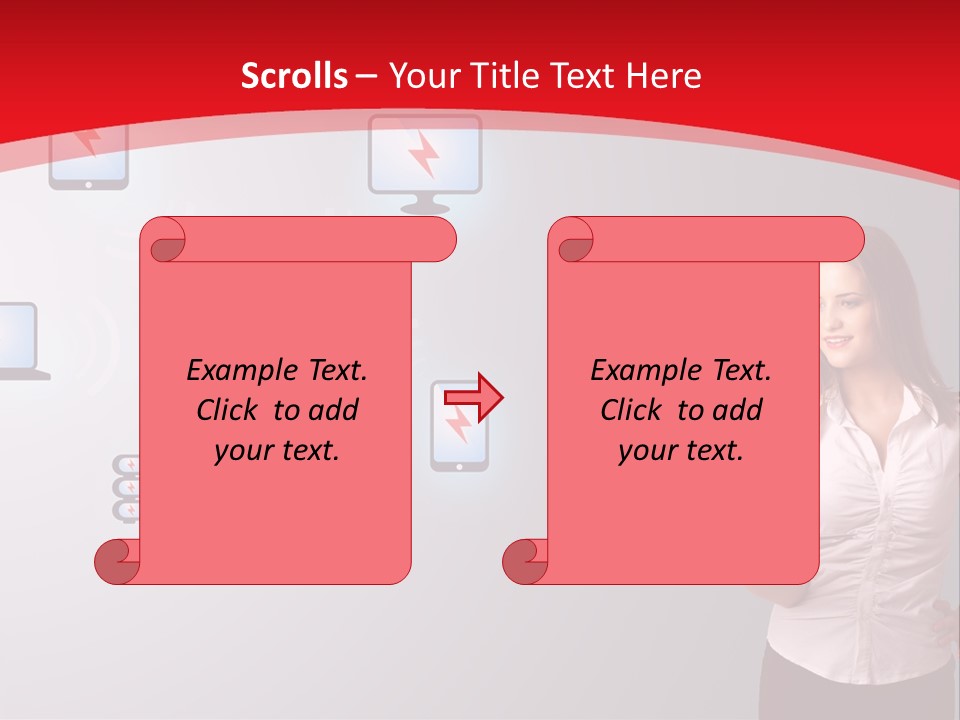 Scrolls – Your Title Text Here

Example Text. Click to add your text.

Example Text. Click to add your text.